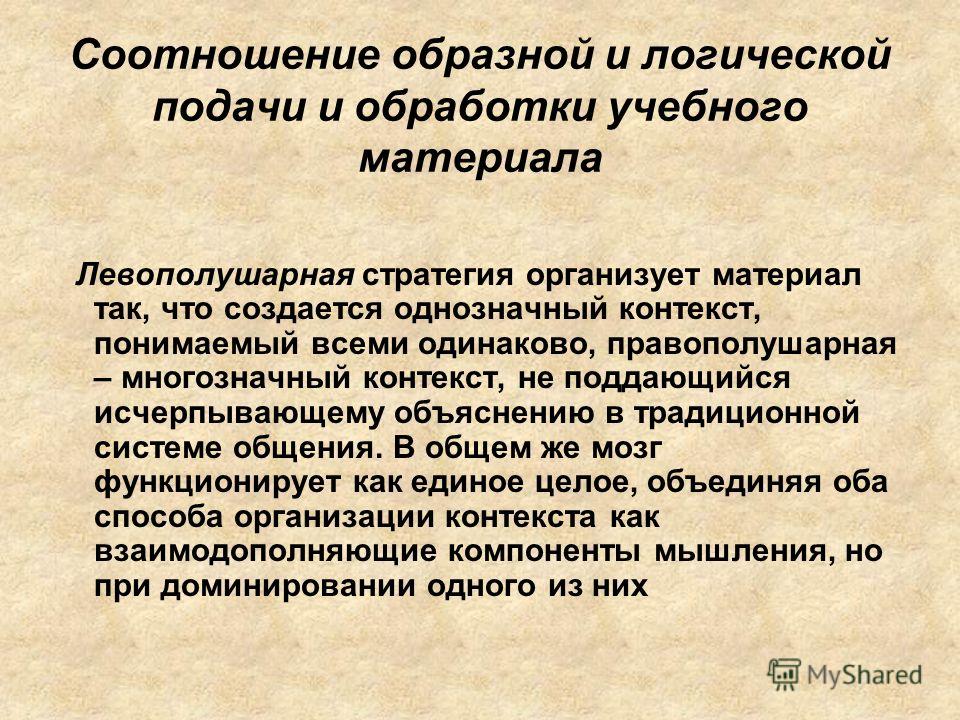 Соотношение образной и логической подачи и обработки учебного материала

Левополушарная стратегия организует материал так, что создается однозначный контекст, понимаемый всеми одинаково, правополушарная – многозначный контекст, не поддающийся исчерпывающему объяснению в традиционной системе общения. В общем же мозг функционирует как единое целое, объединяя оба способа организации контекста как взаимодополняющие компоненты мышления, но при доминировании одного из них

MyShared